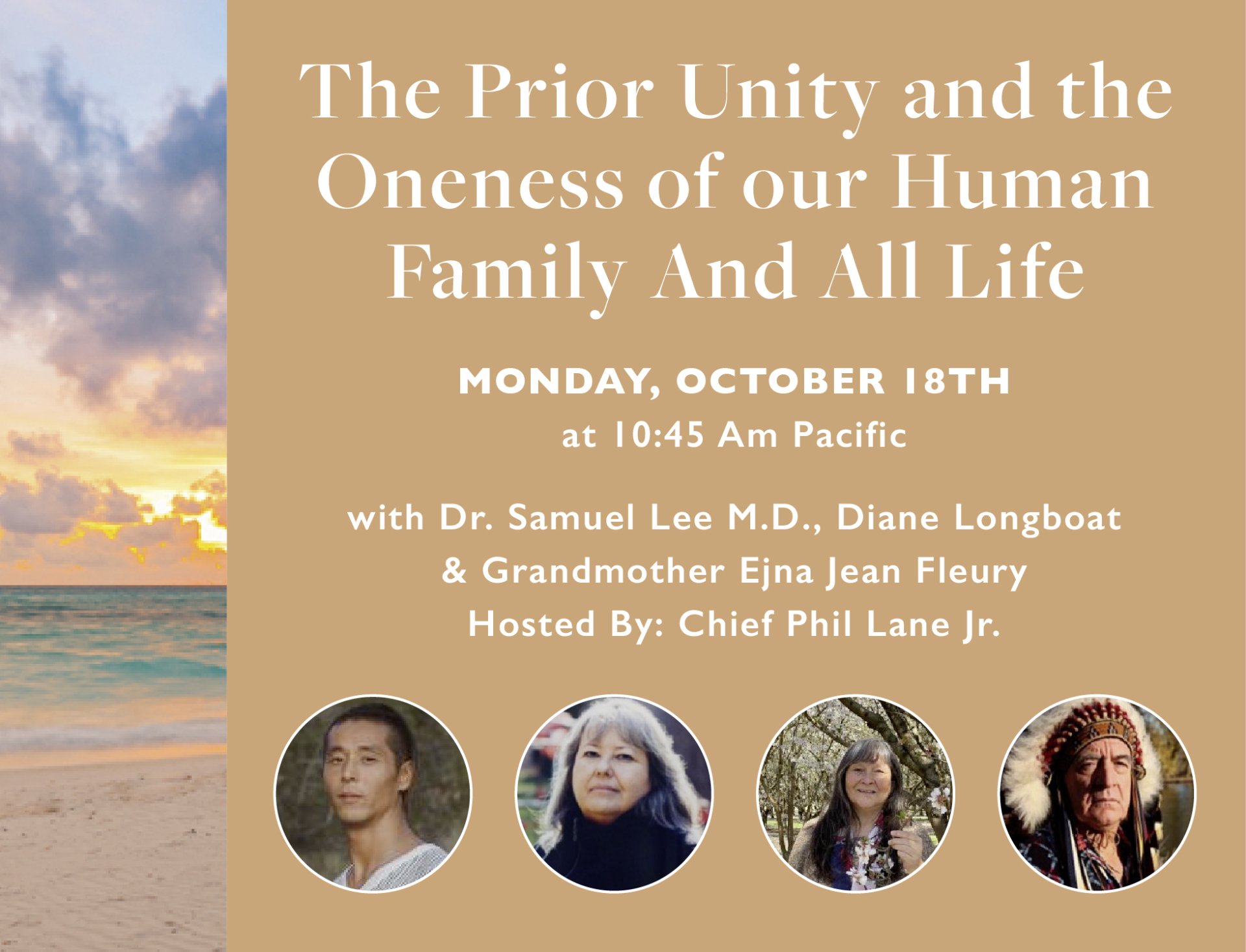 The Prior Unity and the Oneness of our Human Family And All Life

MONDAY, OCTOBER 18TH
at 10:45 Am Pacific

with Dr. Samuel Lee M.D., Diane Longboat
& Grandmother Ejna Jean Fleury
Hosted By: Chief Phil Lane Jr.